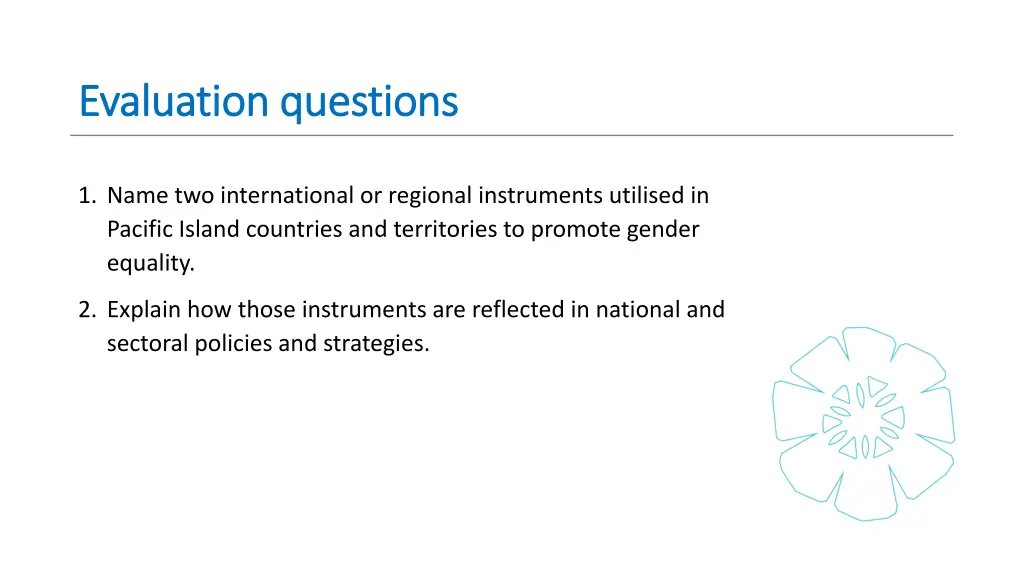 Evaluation questions

1. Name two international or regional instruments utilised in Pacific Island countries and territories to promote gender equality.

2. Explain how those instruments are reflected in national and sectoral policies and strategies.